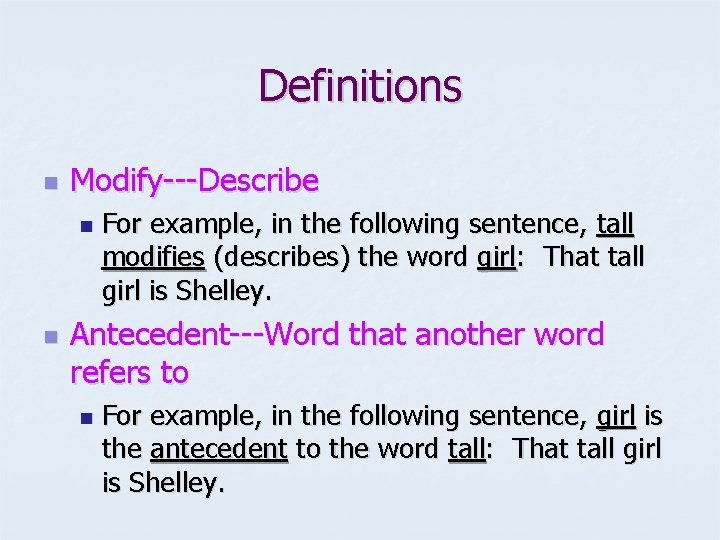 Definitions

Modify---Describe

For example, in the following sentence, tall modifies (describes) the word girl: That tall girl is Shelley.

Antecedent---Word that another word refers to

For example, in the following sentence, girl is the antecedent to the word tall: That tall girl is Shelley.